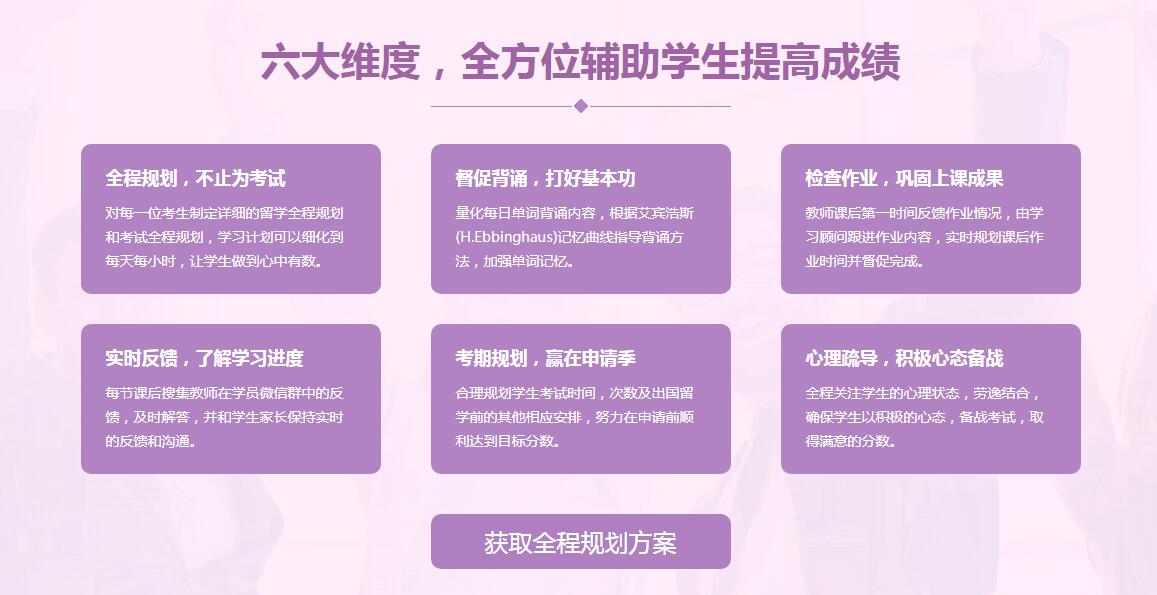 六大维度，全方位辅助学生提高成绩

全程规划，不止为考试

对每一位考生制定详细的留学全程规划和考试全程规划，学习计划可以细化到每天每小时，让学生做到心中有数。

督促背诵，打好基本功

量化每日单词背诵内容，根据艾宾浩斯(H.Ebbinghaus)记忆曲线指导背诵方法，加强单词记忆。

检查作业，巩固上课成果

教师课后第一时间反馈作业情况，由学习顾问跟进作业内容，实时规划课后作业时间并督促完成。

实时反馈，了解学习进度

每节课后搜集教师在学员微信群中的反馈，及时解答，并和学生家长保持实时的反馈和沟通。

考期规划，赢在申请季

合理规划学生考试时间，次数及出国留学前的其他相应安排，努力在申请前顺利达到目标分数。

心理疏导，积极心态备战

全程关注学生的心理状态，劳逸结合，确保学生以积极的心态，备战考试，取得满意的分数。

获取全程规划方案